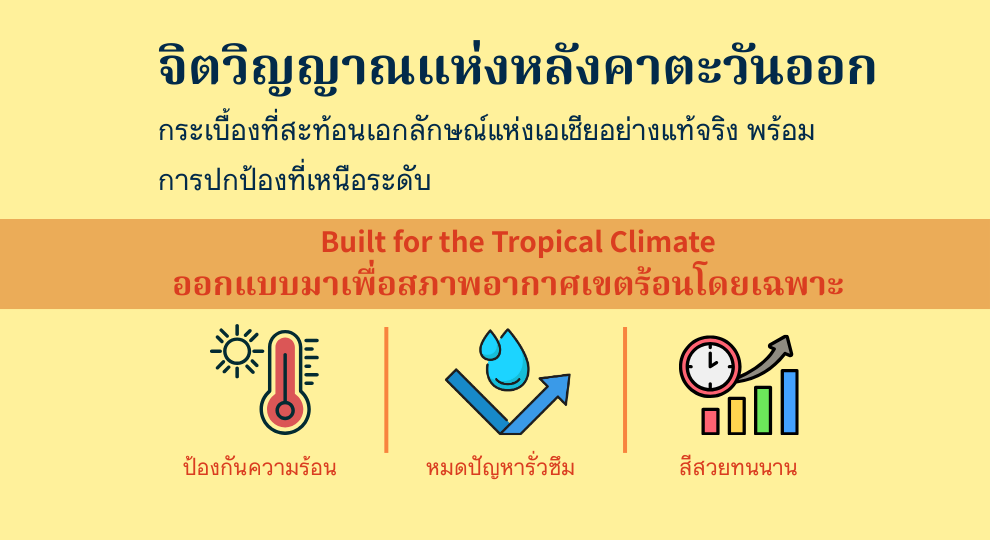 จิตวิญญาณแห่งหลังคาตะวันออก

กระเบื้องที่สะท้อนเอกลักษณ์แห่งเอเชียอย่างแท้จริง พร้อมการปกป้องที่เหนือระดับ

Built for the Tropical Climate
ออกแบบมาเพื่อสภาพอากาศเขตร้อนโดยเฉพาะ

ป้องกันความร้อน

หมดปัญหารั่วซึม

สีสวยทนนาน